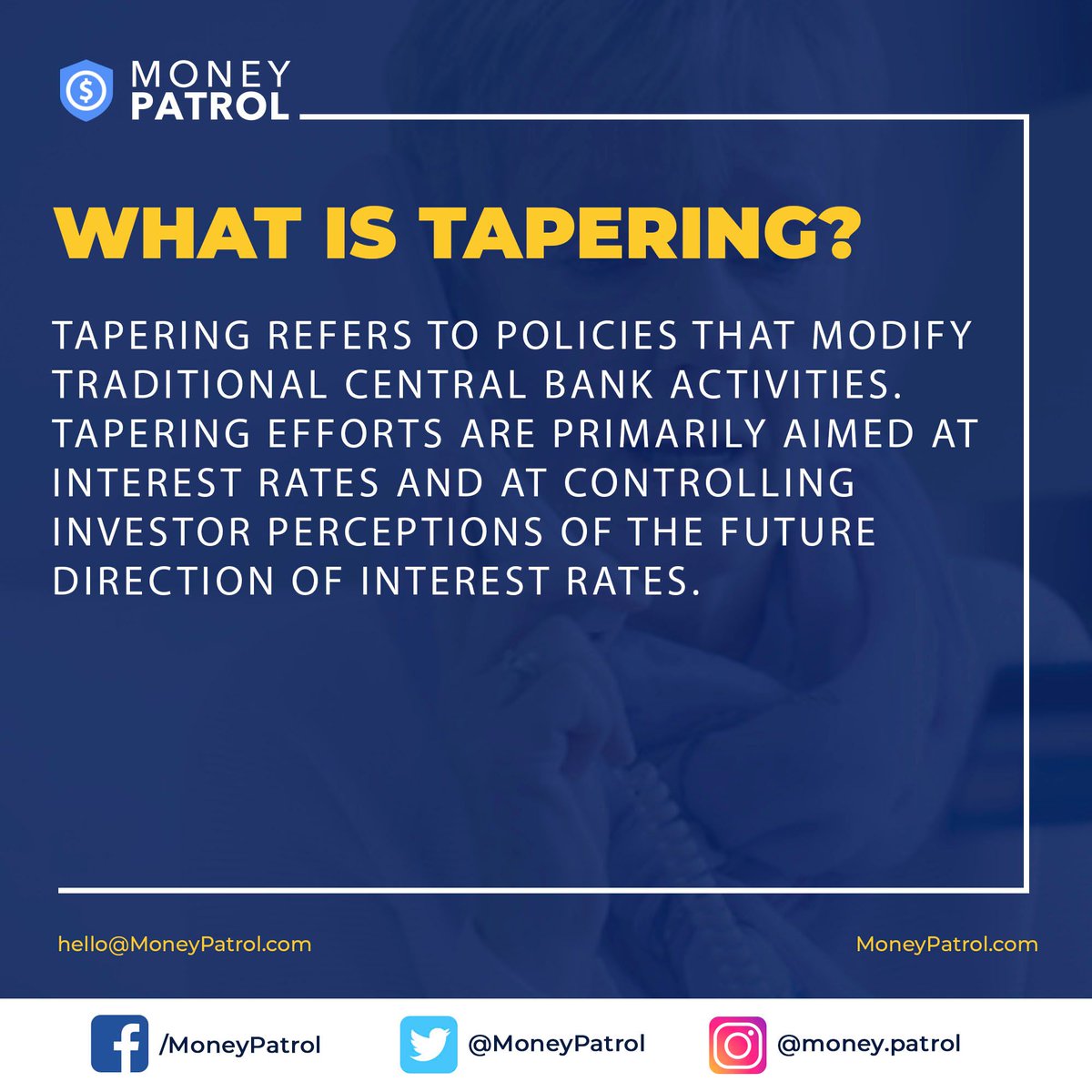 MONEY PATROL

WHAT IS TAPERING?

TAPERING REFERS TO POLICIES THAT MODIFY TRADITIONAL CENTRAL BANK ACTIVITIES. TAPERING EFFORTS ARE PRIMARILY AIMED AT INTEREST RATES AND AT CONTROLLING INVESTOR PERCEPTIONS OF THE FUTURE DIRECTION OF INTEREST RATES.

hello@MoneyPatrol.com

MoneyPatrol.com

/MoneyPatrol

@MoneyPatrol

@money.patrol